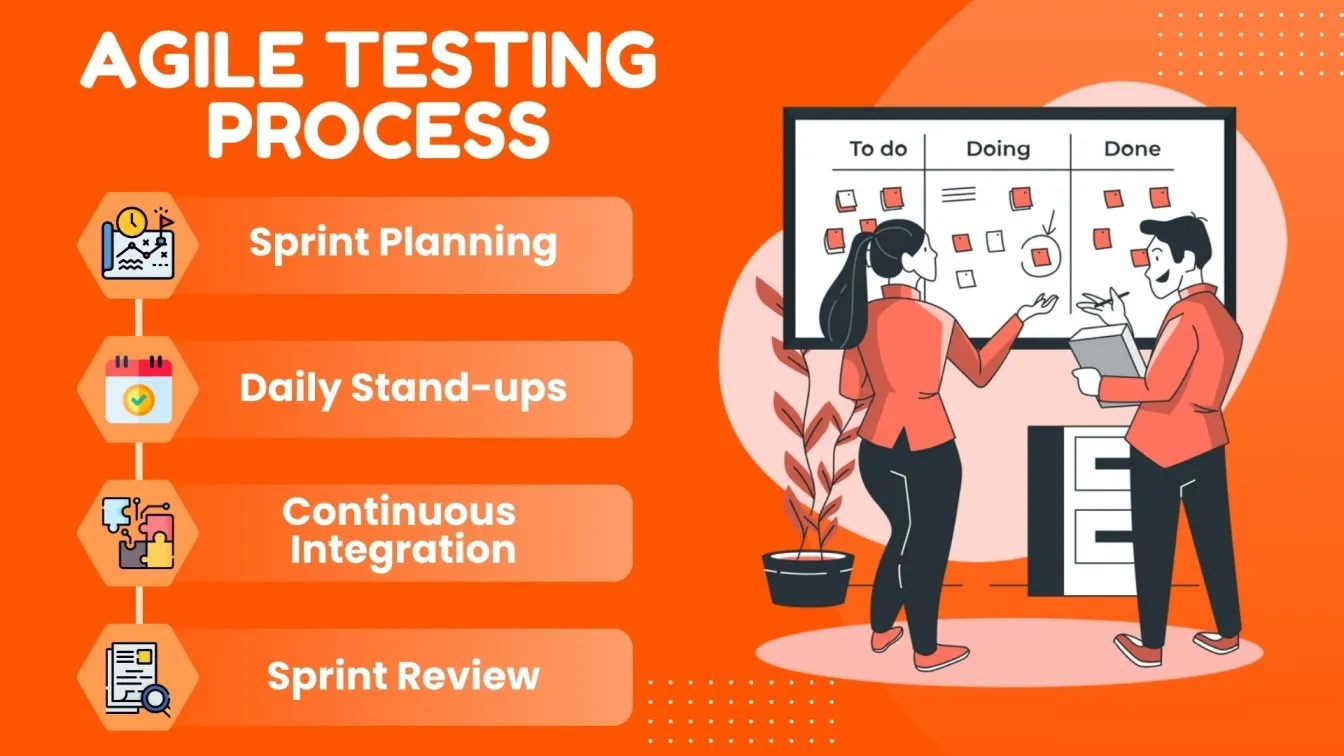 AGILE TESTING PROCESS

Sprint Planning

Daily Stand-ups

Continuous Integration

Sprint Review

To do

Doing

Done